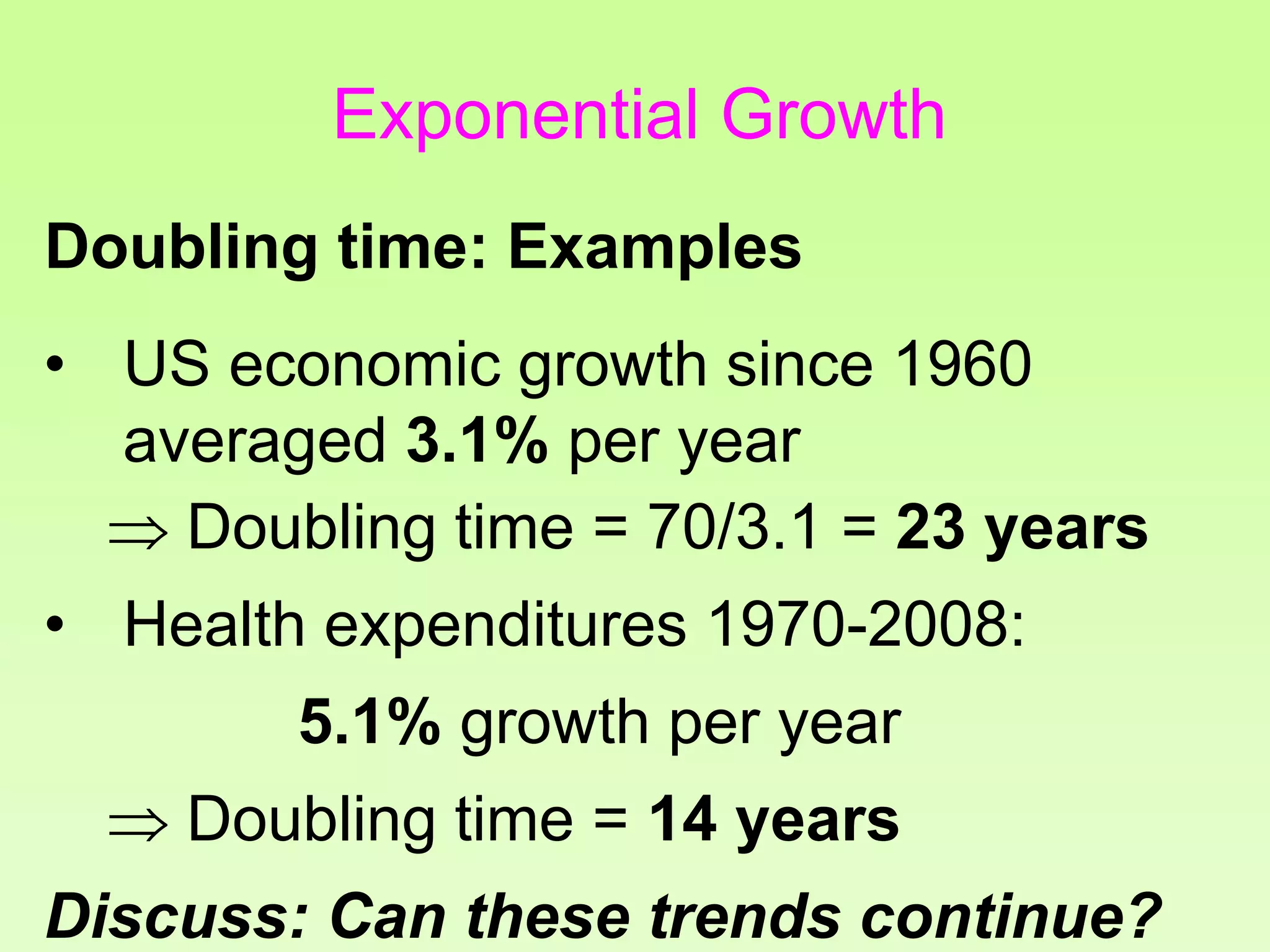 Exponential Growth

Doubling time: Examples

• US economic growth since 1960 averaged 3.1% per year

$\Rightarrow$ Doubling time = 70/3.1 = 23 years

• Health expenditures 1970-2008:

5.1% growth per year

$\Rightarrow$ Doubling time = 14 years

Discuss: Can these trends continue?